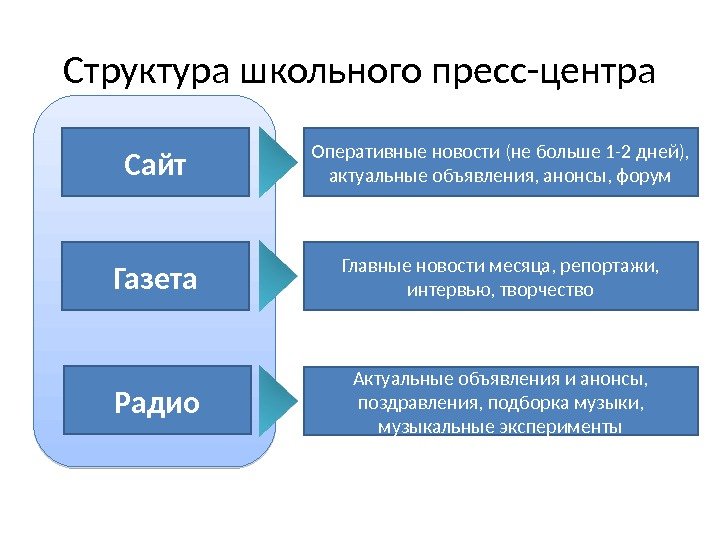 Структура школьного пресс-центра

Сайт

Оперативные новости (не больше 1-2 дней), актуальные объявления, анонсы, форум

Газета

Главные новости месяца, репортажи, интервью, творчество

Радио

Актуальные объявления и анонсы, поздравления, подборка музыки, музыкальные эксперименты